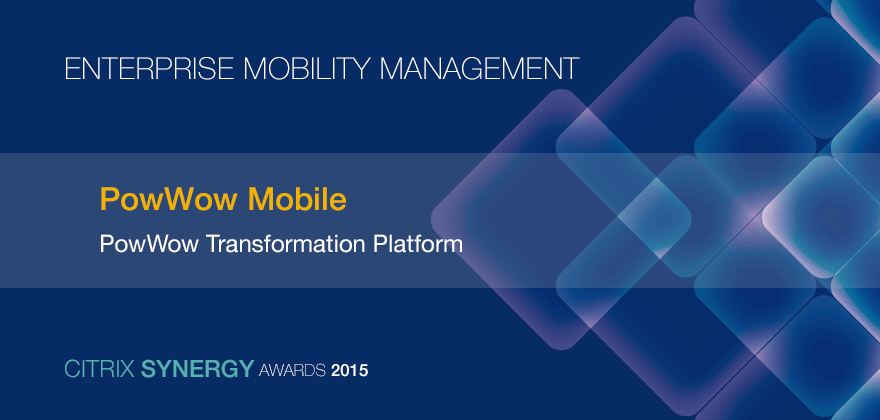 ENTERPRISE MOBILITY MANAGEMENT

PowWow Mobile

PowWow Transformation Platform

CITRIX SYNERGY AWARDS 2015